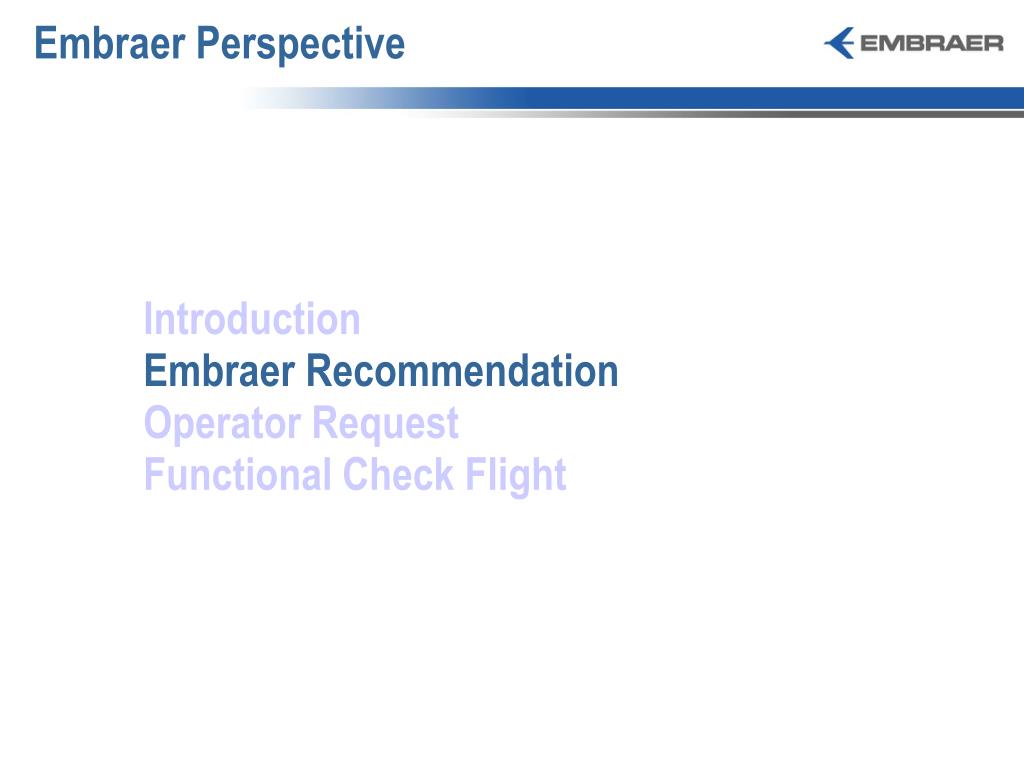 Embraer Perspective

EMBRAER

Introduction
Embraer Recommendation
Operator Request
Functional Check Flight